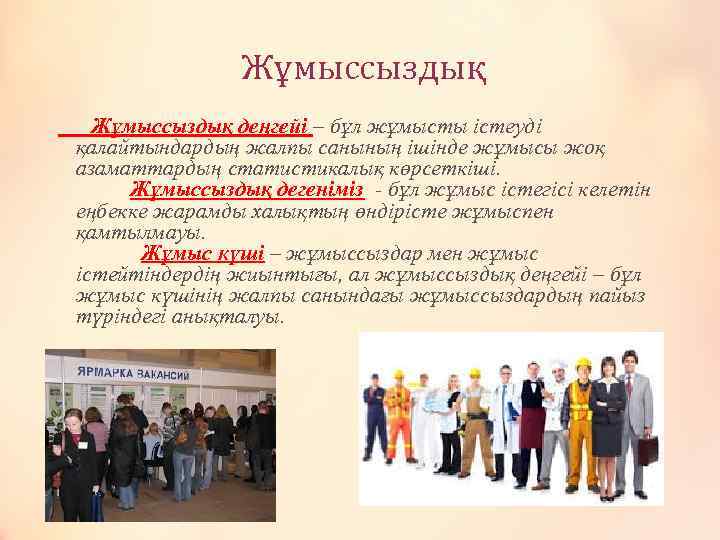 Жұмыссыздық

Жұмыссыздық деңгейі – бұл жұмысты істеуді қалайтындардың жалпы санының ішінде жұмысы жоқ азаматтардың статистикалық көрсеткіші.

Жұмыссыздық дегеніміз - бұл жұмыс істегісі келетін еңбекке жарамды халықтың өндірісте жұмыспен қамтылмауы.

Жұмыс күші – жұмыссыздар мен жұмыс істейтіндердің жиынтығы, ал жұмыссыздық деңгейі – бұл жұмыс күшінің жалпы санындағы жұмыссыздардың пайыз түріндегі анықталуы.

ЯРМАРКА ВАКАНСИЙ